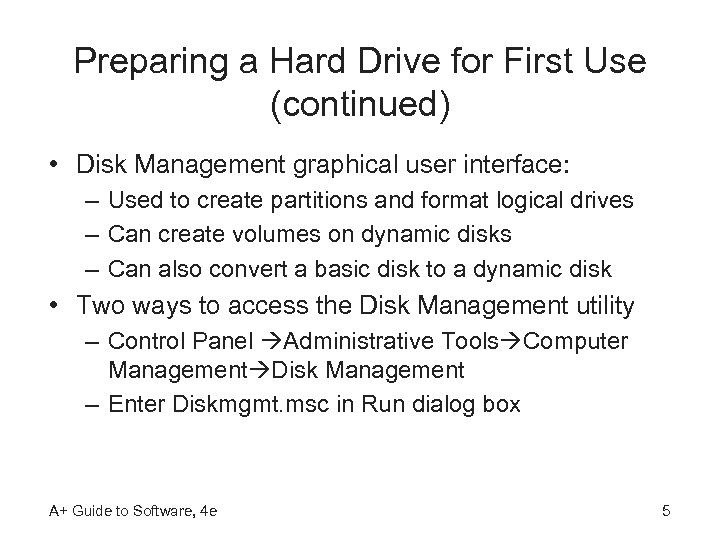 Preparing a Hard Drive for First Use (continued)

• Disk Management graphical user interface:
– Used to create partitions and format logical drives
– Can create volumes on dynamic disks
– Can also convert a basic disk to a dynamic disk
• Two ways to access the Disk Management utility
– Control Panel →Administrative Tools→Computer Management→Disk Management
– Enter Diskmgmt.msc in Run dialog box

A+ Guide to Software, 4e

5